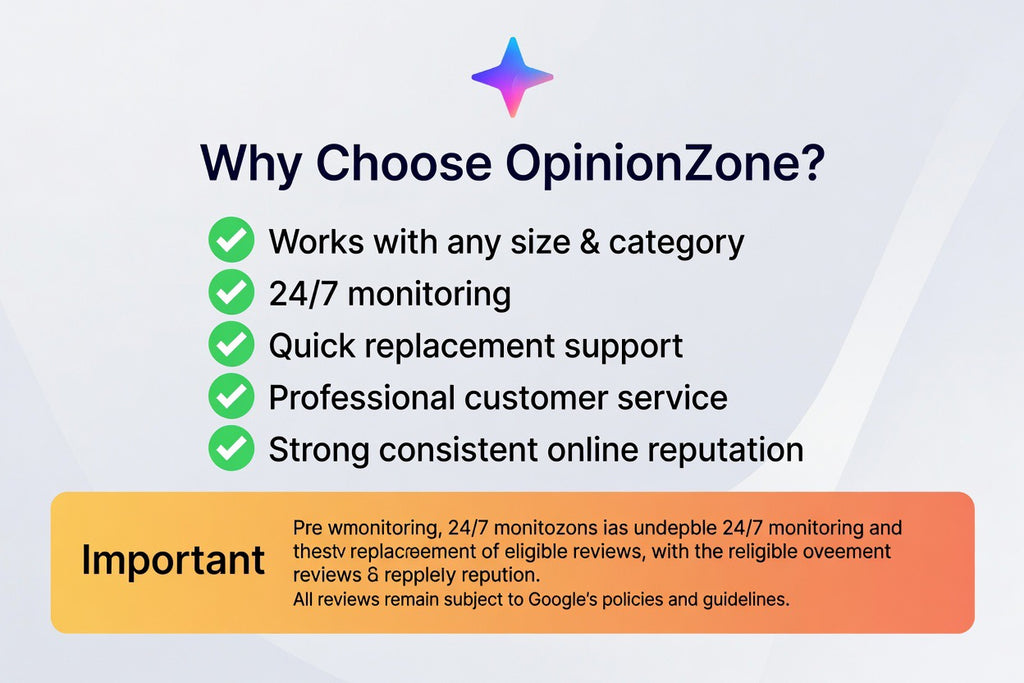 Why Choose OpinionZone?

Works with any size & category
24/7 monitoring
Quick replacement support
Professional customer service
Strong consistent online reputation

Important

Pre wmonitoring, 24/7 monitozons ias undepble 24/7 monitoring and thestv replacreement of eligible reviews, with the religible oveement reviews & repplely repution.
All reviews remain subject to Google's policies and guidelines.